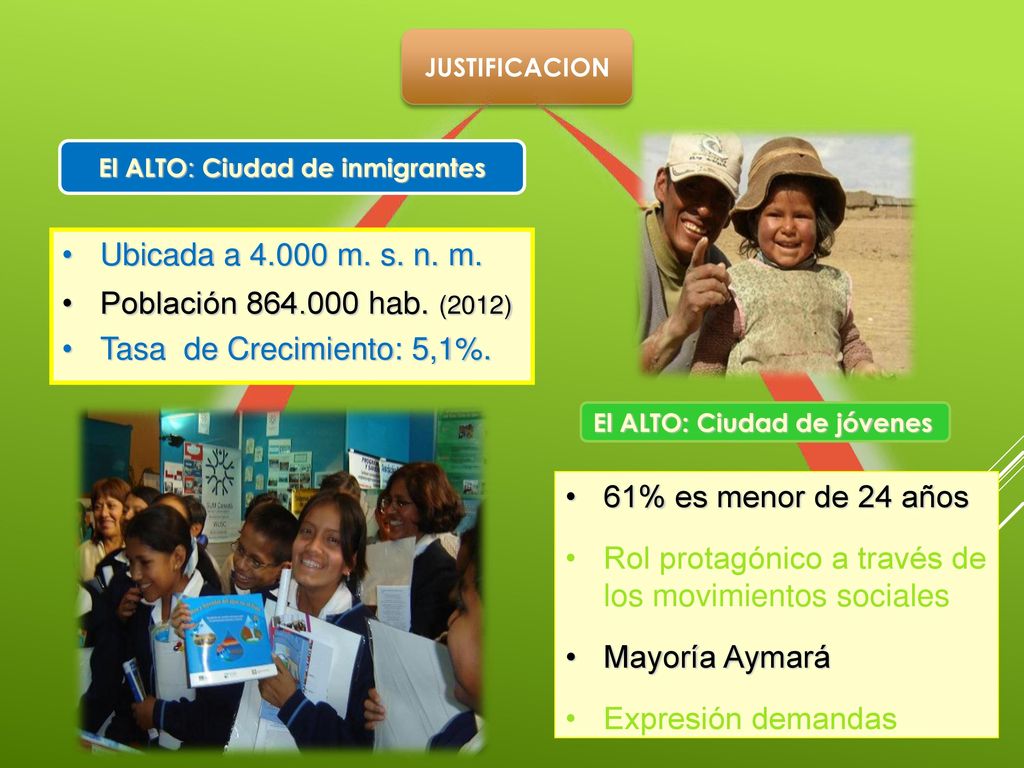 JUSTIFICACION

El ALTO: Ciudad de inmigrantes

• Ubicada a 4.000 m. s. n. m.
• Población 864.000 hab. (2012)
• Tasa de Crecimiento: 5,1%.

El ALTO: Ciudad de jóvenes

• 61% es menor de 24 años
• Rol protagónico a través de los movimientos sociales
• Mayoría Aymará
• Expresión demandas